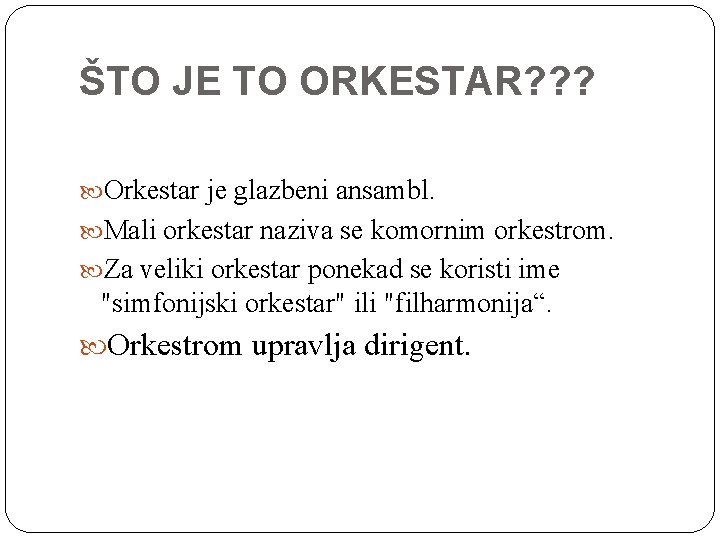 ŠTO JE TO ORKESTAR???

Orkestar je glazbeni ansambl.

Mali orkestar naziva se komornim orkestrom.

Za veliki orkestar ponekad se koristi ime "simfonijski orkestar" ili "filharmonija“.

Orkestrom upravlja dirigent.